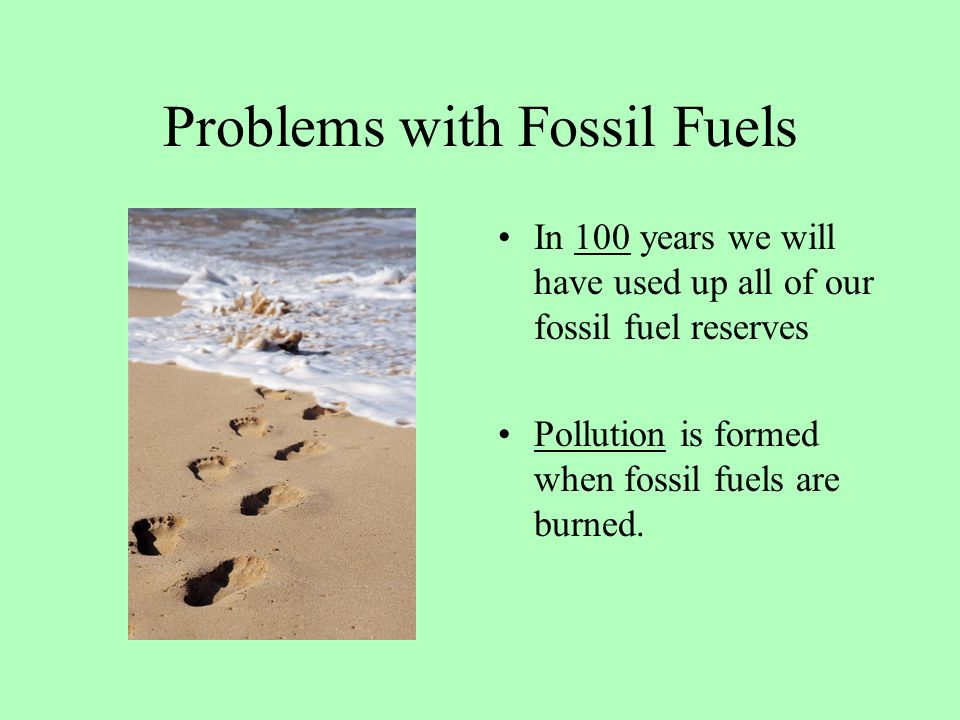 Problems with Fossil Fuels

• In 100 years we will have used up all of our fossil fuel reserves

• Pollution is formed when fossil fuels are burned.